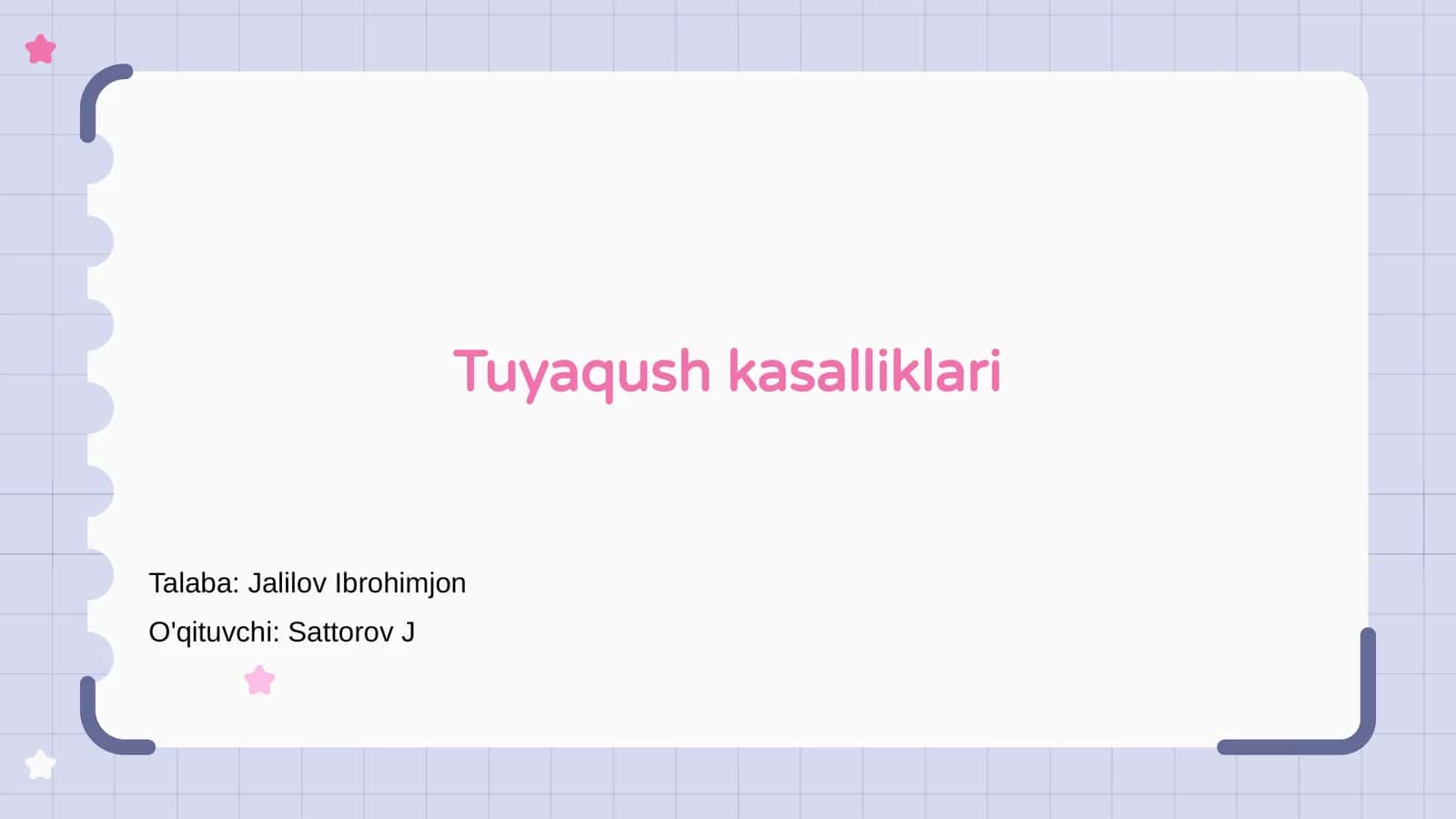 Tuyaqush kasalliklari

Talaba: Jalilov Ibrohimjon
O'qituvchi: Sattorov J